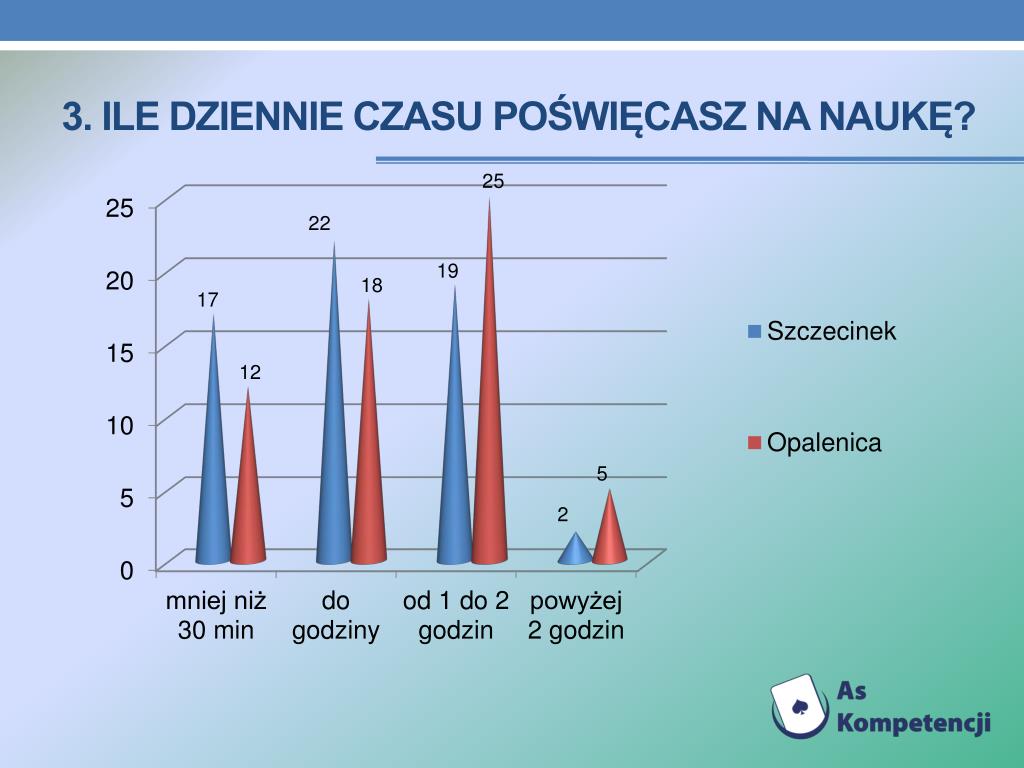 3. ILE DZIENNIE CZASU POŚWIĘCASZ NA NAUKĘ?

25
20
15
10
5
0

17
12
22
18
19
25
2
5

mniej niż 30 min
do godziny
od 1 do 2 godzin
powyżej 2 godzin

Szczecinek
Opalenica

As Kompetencji